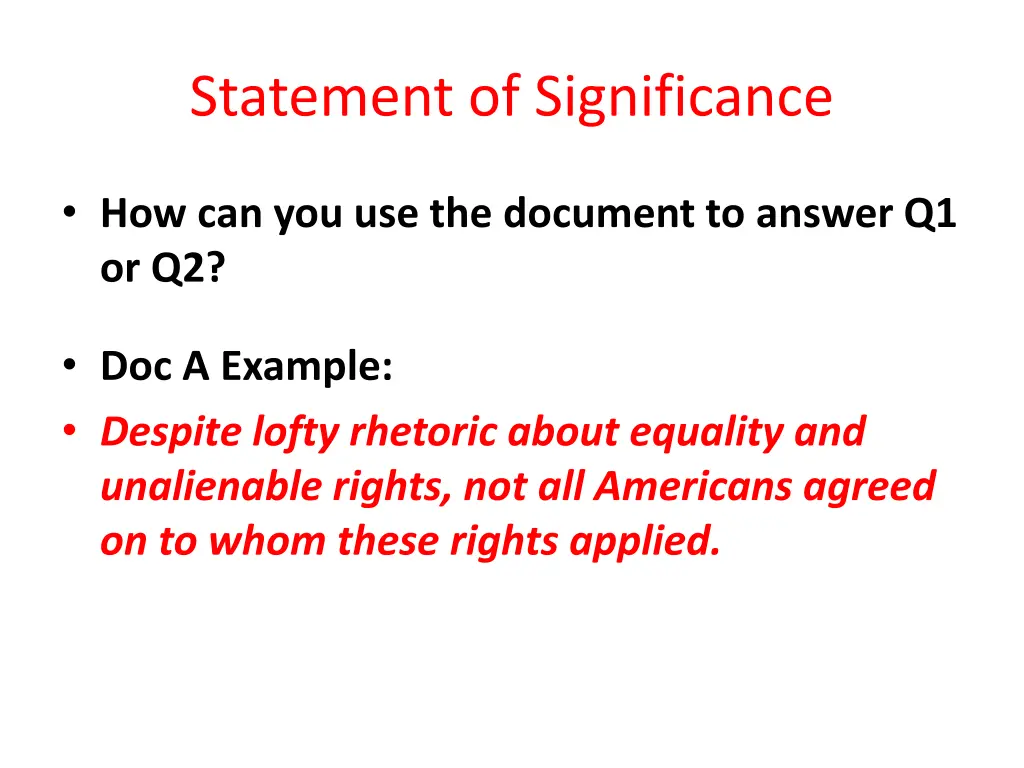 Statement of Significance

• How can you use the document to answer Q1 or Q2?

• Doc A Example:
• Despite lofty rhetoric about equality and unalienable rights, not all Americans agreed on to whom these rights applied.